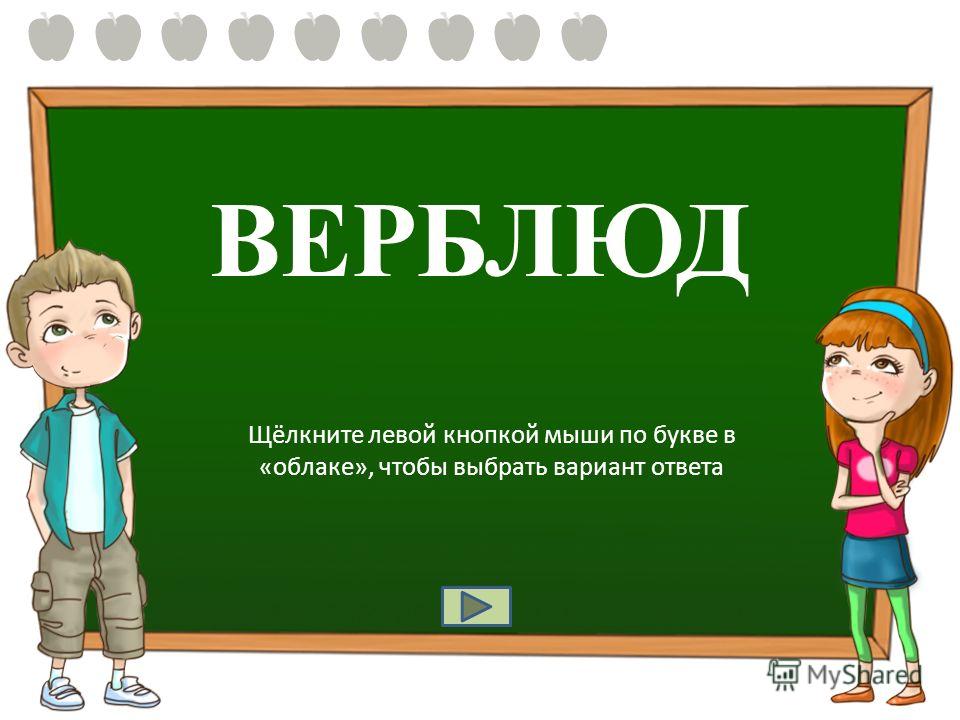 ВЕРБЛЮД

Щёлкните левой кнопкой мыши по букве в «облаке», чтобы выбрать вариант ответа

MyShared